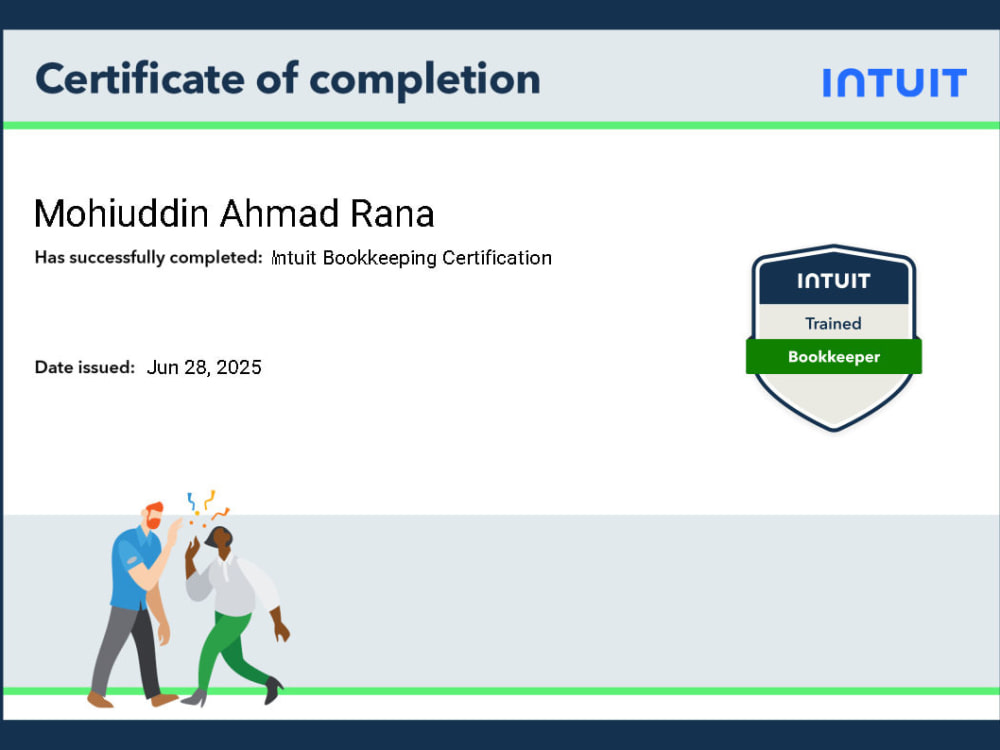 Certificate of completion

INTUIT

Mohiuddin Ahmad Rana

Has successfully completed: Intuit Bookkeeping Certification

Date issued: Jun 28, 2025

INTUIT
Trained
Bookkeeper